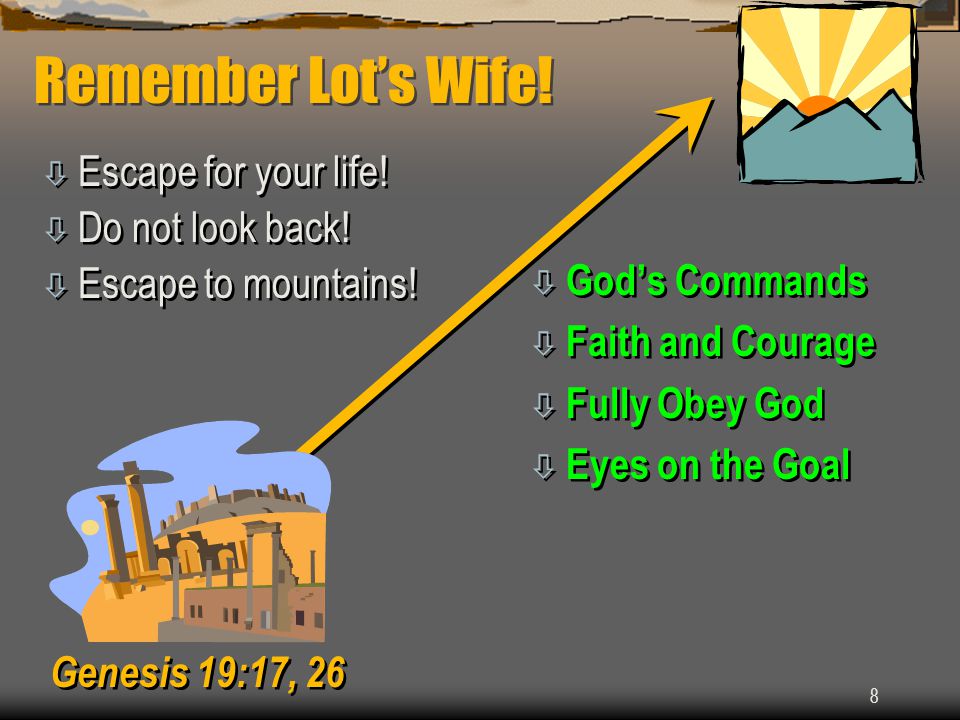 Remember Lot's Wife!

⇩ Escape for your life!
⇩ Do not look back!
⇩ Escape to mountains!

⇩ God's Commands
⇩ Faith and Courage
⇩ Fully Obey God
⇩ Eyes on the Goal

Genesis 19:17, 26

8